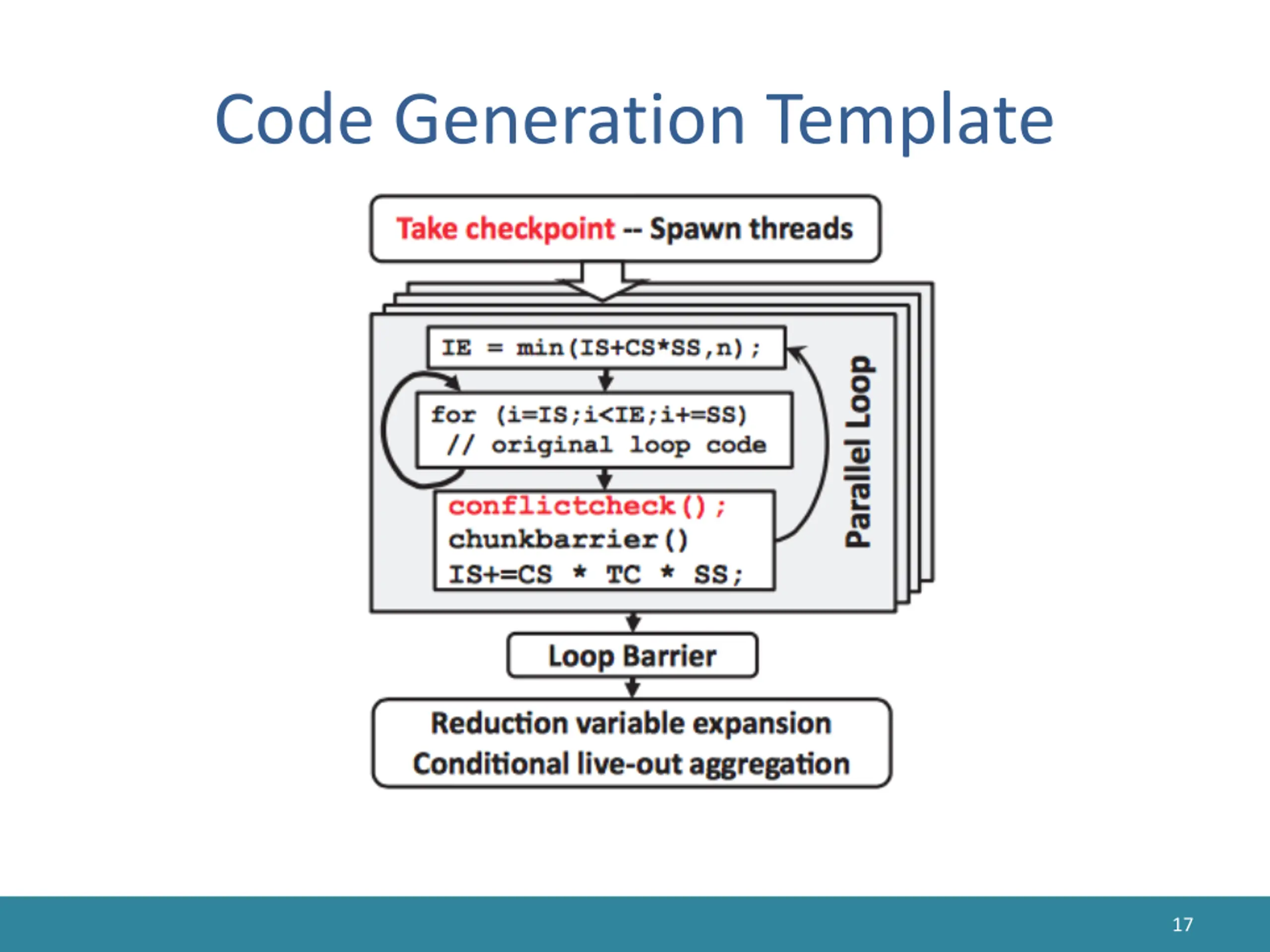 Code Generation Template

Take checkpoint -- Spawn threads

IE = min(IS+CS*SS,n);

for (i=IS;i<IE;i+=SS)
// original loop code

conflictcheck();
chunkbarrier()
IS+=CS * TC * SS;

Parallel Loop

Loop Barrier

Reduction variable expansion
Conditional live-out aggregation

17